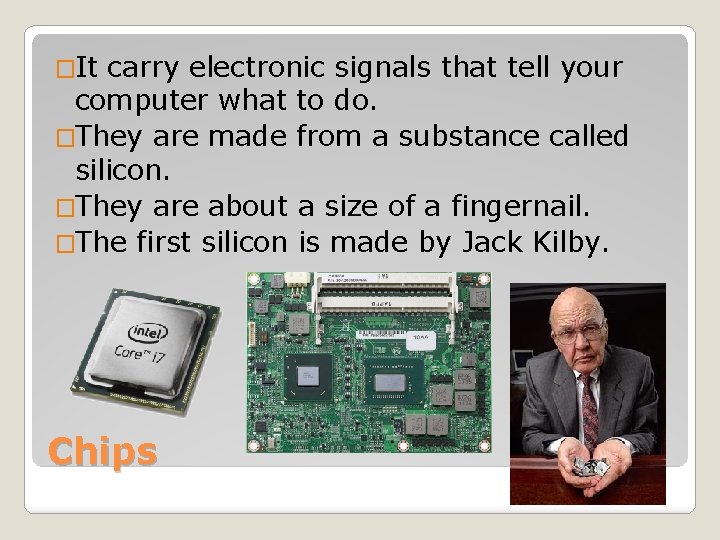 □It carry electronic signals that tell your computer what to do.
□They are made from a substance called silicon.
□They are about a size of a fingernail.
□The first silicon is made by Jack Kilby.

intel
Core™ i7

Chips